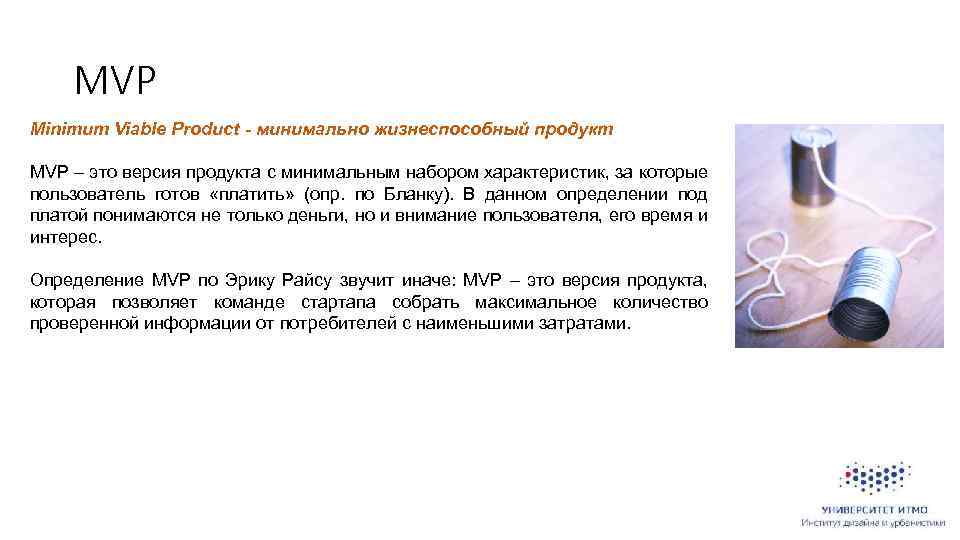 MVP

Minimum Viable Product - минимально жизнеспособный продукт

MVP – это версия продукта с минимальным набором характеристик, за которые пользователь готов «платить» (опр. по Бланку). В данном определении под платой понимаются не только деньги, но и внимание пользователя, его время и интерес.

Определение MVP по Эрику Райсу звучит иначе: MVP – это версия продукта, которая позволяет команде стартапа собрать максимальное количество проверенной информации от потребителей с наименьшими затратами.

УНИВЕРСИТЕТ ИТМО
Институт дизайна и урбанистики